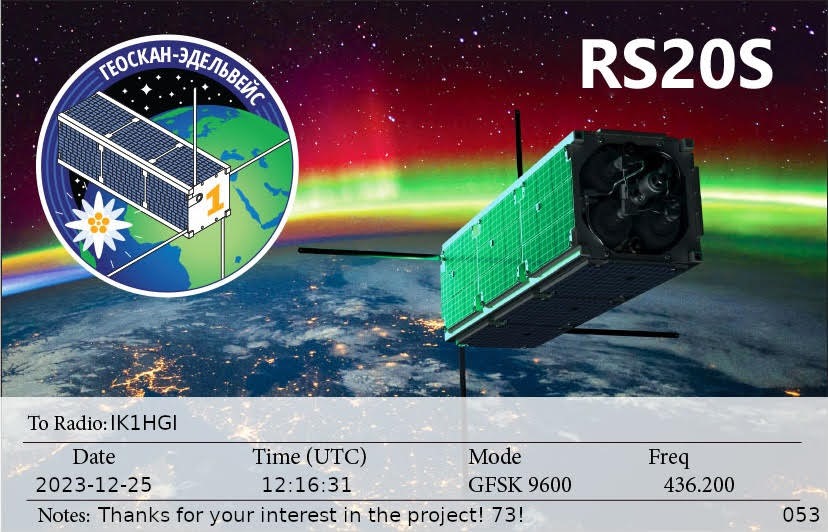 ГЕОСКАН-ЭДЕЛЬВЕЙС

1

RS20S

To Radio: IK1HGI

| Date | Time (UTC) | Mode | Freq |
|---|---|---|---|
| 2023-12-25 | 12:16:31 | GFSK 9600 | 436.200 |

Notes: Thanks for your interest in the project! 73!

053